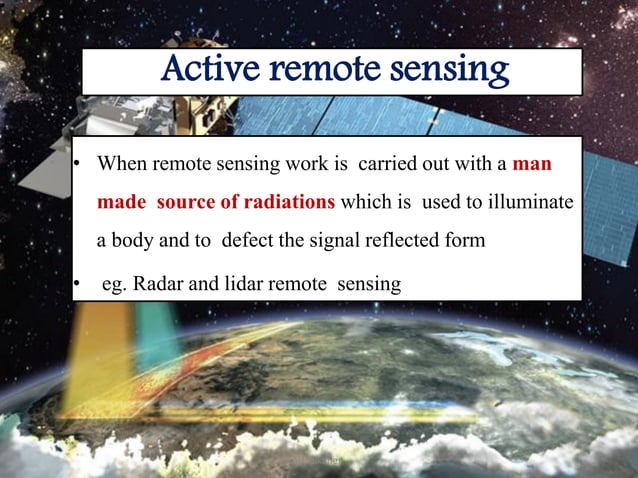 Active remote sensing

• When remote sensing work is carried out with a man made source of radiations which is used to illuminate a body and to defect the signal reflected form

• eg. Radar and lidar remote sensing